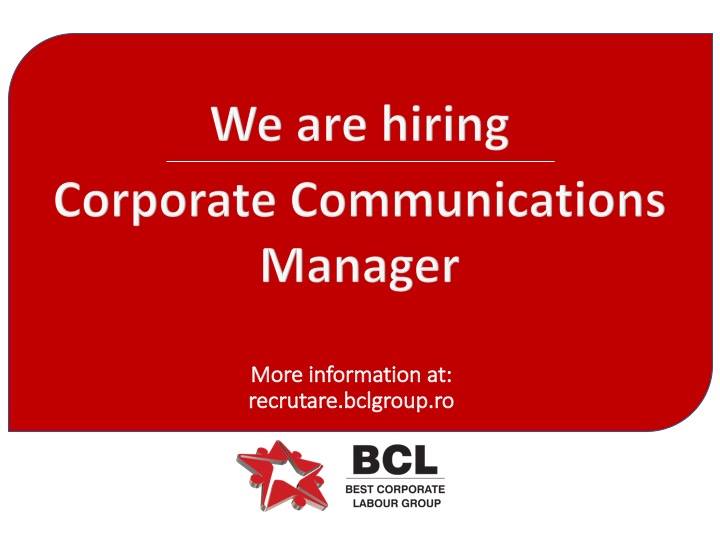 We are hiring

Corporate Communications Manager

More information at:
recrutare.bclgroup.ro

BCL
BEST CORPORATE
LABOUR GROUP